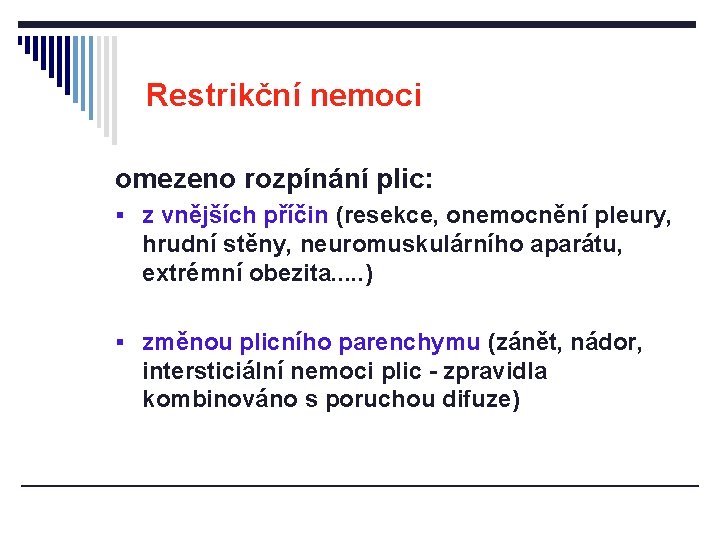 Restrikční nemoci

omezeno rozpínání plic:

▪ z vnějších příčin (resekce, onemocnění pleury, hrudní stěny, neuromuskulárního aparátu, extrémní obezita.....)

▪ změnou plicního parenchymu (zánět, nádor, intersticiální nemoci plic - zpravidla kombinováno s poruchou difuze)